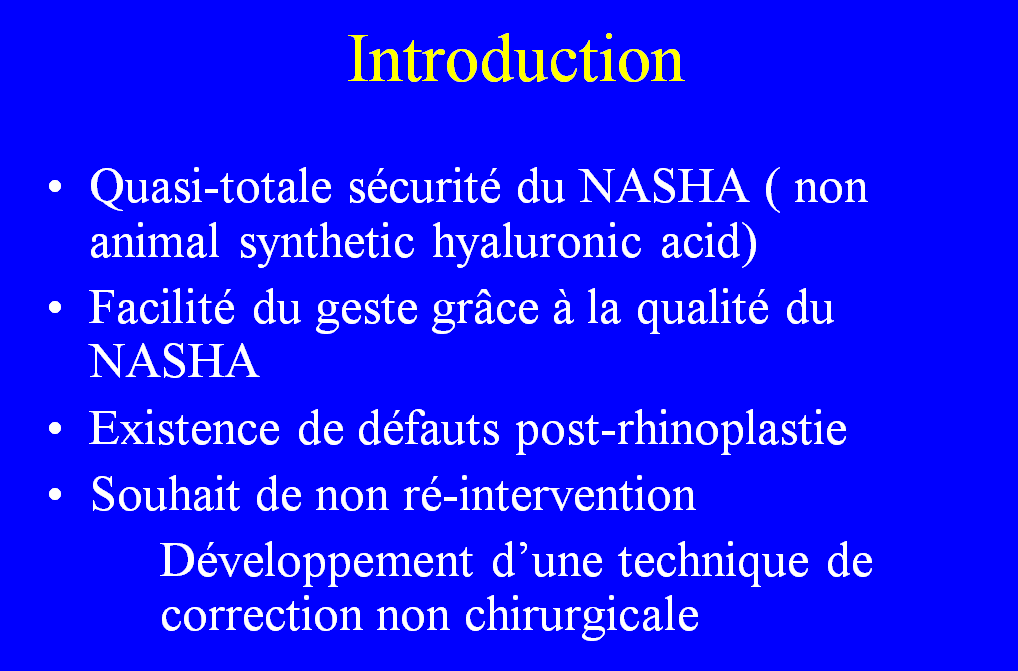 Introduction

• Quasi-totale sécurité du NASHA ( non animal synthetic hyaluronic acid)
• Facilité du geste grâce à la qualité du NASHA
• Existence de défauts post-rhinoplastie
• Souhait de non ré-intervention

Développement d’une technique de correction non chirurgicale